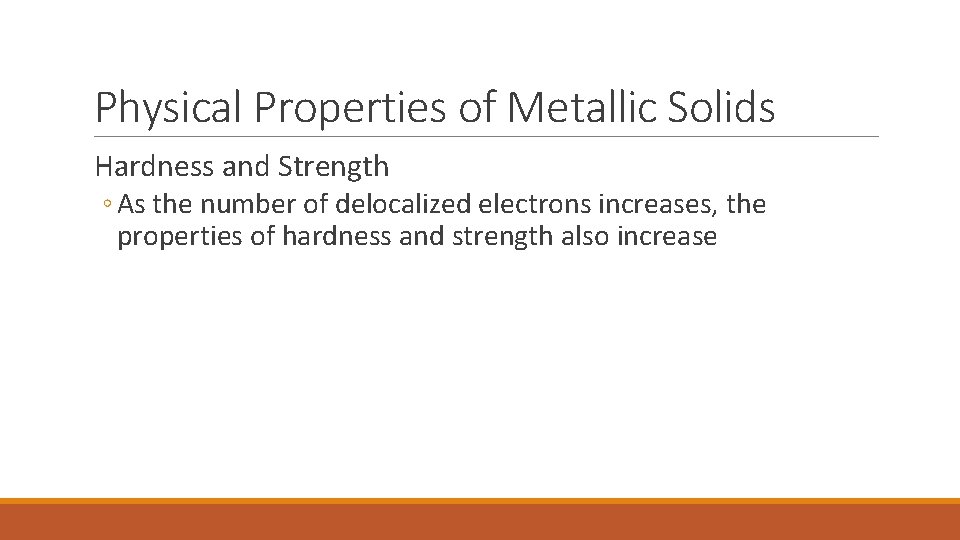 Physical Properties of Metallic Solids

Hardness and Strength

◦ As the number of delocalized electrons increases, the properties of hardness and strength also increase